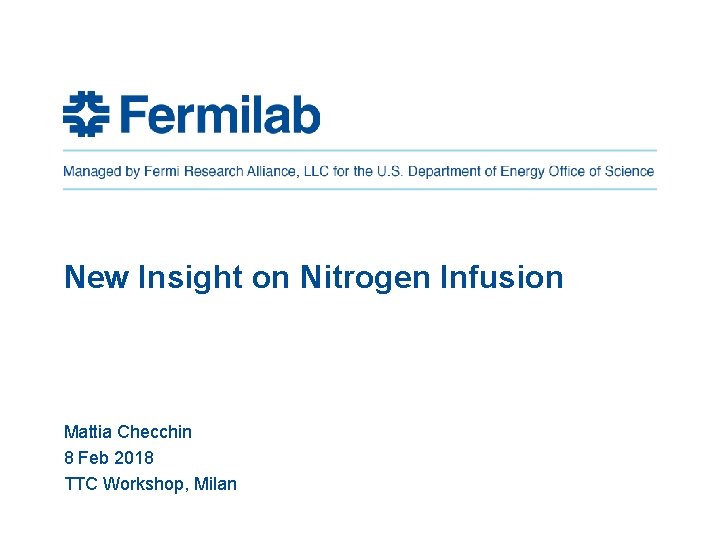 Fermilab

Managed by Fermi Research Alliance, LLC for the U.S. Department of Energy Office of Science

New Insight on Nitrogen Infusion

Mattia Checchin
8 Feb 2018
TTC Workshop, Milan